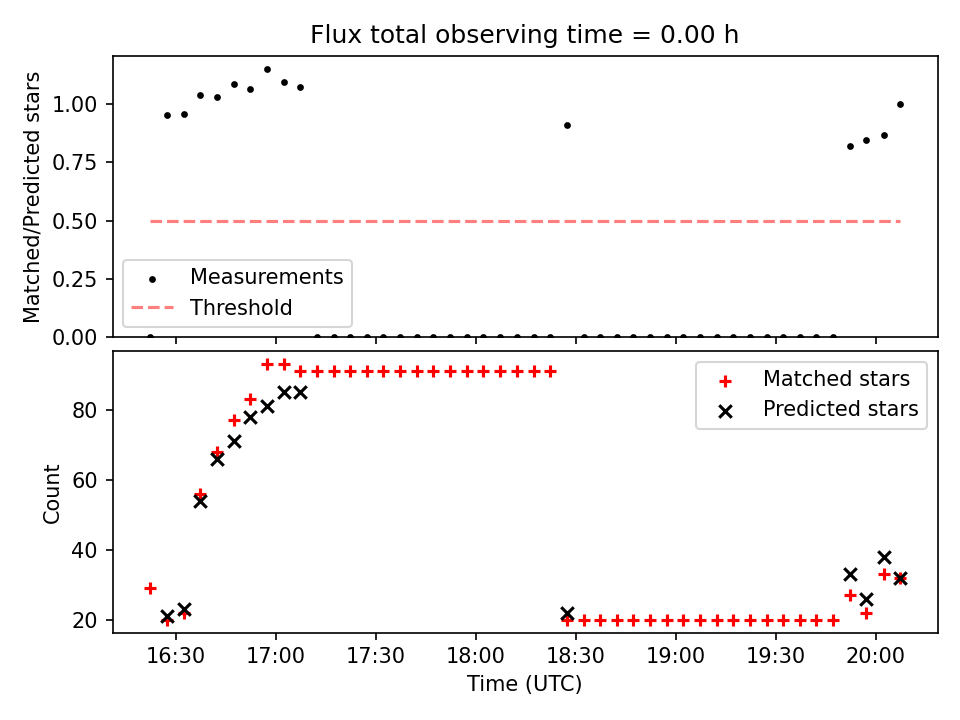 Flux total observing time = 0.00 h

Matched/Predicted stars

1.00
0.75
0.50
0.25
0.00

Measurements
Threshold

Matched stars
Predicted stars

Count

80
60
40
20

16:30
17:00
17:30
18:00
18:30
19:00
19:30
20:00

Time (UTC)